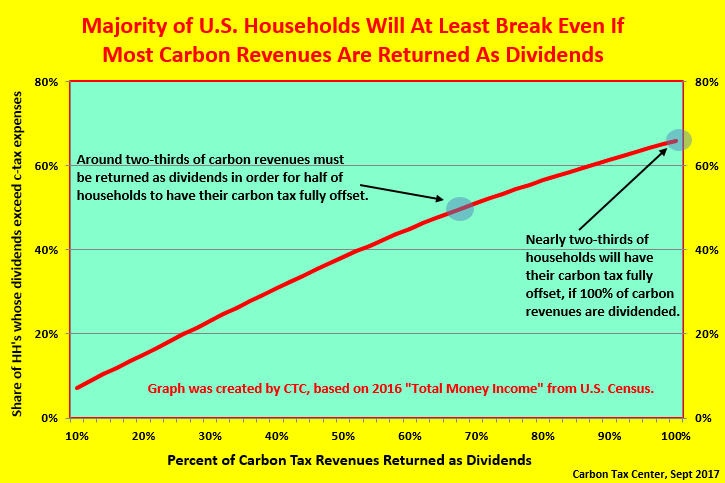 Majority of U.S. Households Will At Least Break Even If Most Carbon Revenues Are Returned As Dividends

Share of HH's whose dividends exceed c-tax expenses

80%
60%
40%
20%
0%

80%
60%
40%
20%
0%

Around two-thirds of carbon revenues must be returned as dividends in order for half of households to have their carbon tax fully offset.

Nearly two-thirds of households will have their carbon tax fully offset, if 100% of carbon revenues are dividended.

Graph was created by CTC, based on 2016 "Total Money Income" from U.S. Census.

10% 20% 30% 40% 50% 60% 70% 80% 90% 100%

Percent of Carbon Tax Revenues Returned as Dividends

Carbon Tax Center, Sept 2017